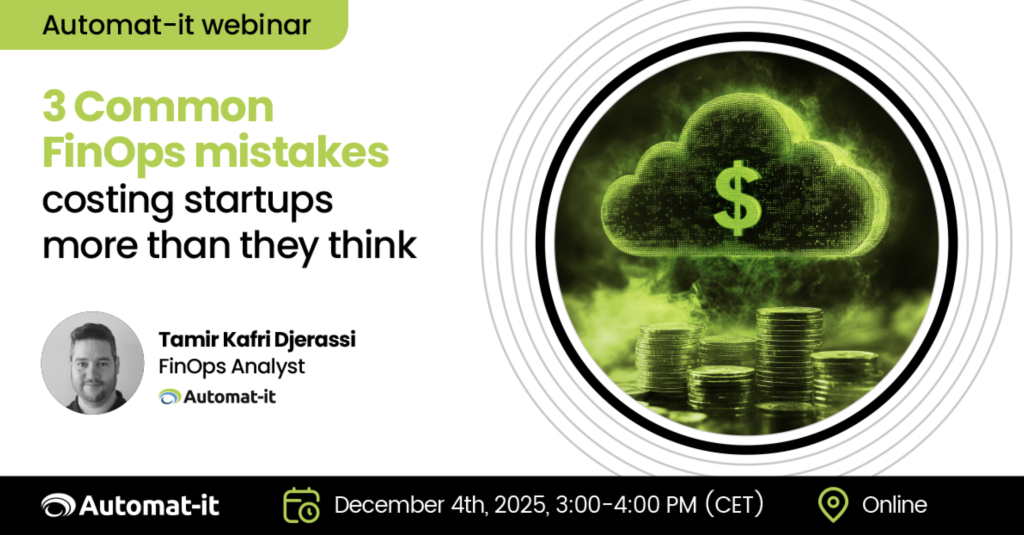 Automat-it webinar

3 Common FinOps mistakes costing startups more than they think

$

Tamir Kafri Djerassi
FinOps Analyst
Automat-it

Automat-it
December 4th, 2025, 3:00-4:00 PM (CET)
Online